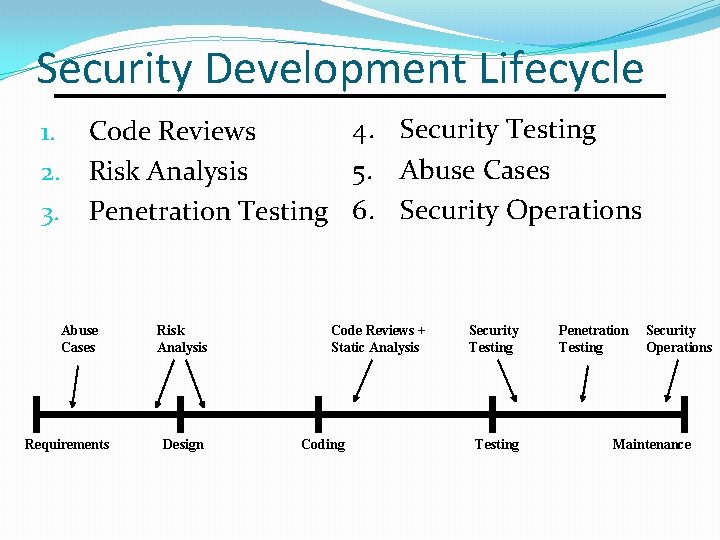 Security Development Lifecycle

1. Code Reviews
2. Risk Analysis
3. Penetration Testing

4. Security Testing
5. Abuse Cases
6. Security Operations

Abuse Cases

Risk Analysis

Code Reviews + Static Analysis

Security Testing

Penetration Testing

Security Operations

Requirements

Design

Coding

Testing

Maintenance